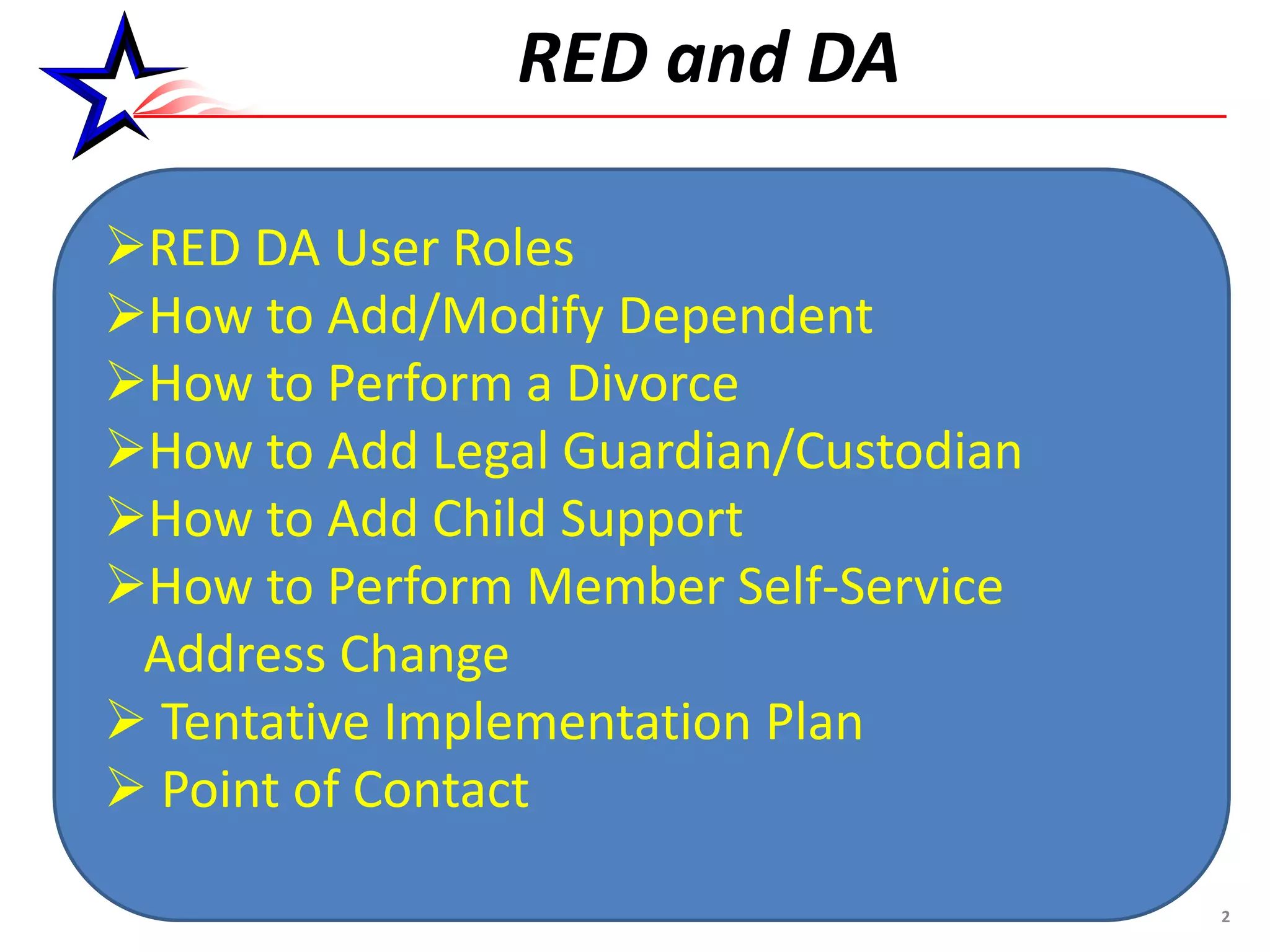 RED and DA

➢RED DA User Roles
➢How to Add/Modify Dependent
➢How to Perform a Divorce
➢How to Add Legal Guardian/Custodian
➢How to Add Child Support
➢How to Perform Member Self-Service Address Change
➢ Tentative Implementation Plan
➢ Point of Contact

2